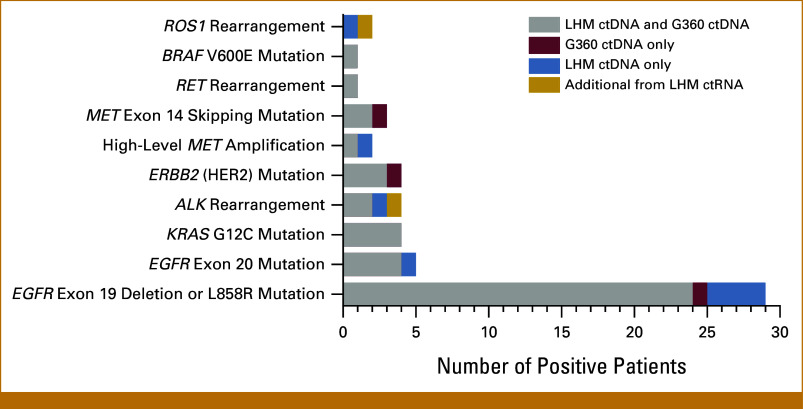 ROS1 Rearrangement
BRAF V600E Mutation
RET Rearrangement
MET Exon 14 Skipping Mutation
High-Level MET Amplification
ERBB2 (HER2) Mutation
ALK Rearrangement
KRAS G12C Mutation
EGFR Exon 20 Mutation
EGFR Exon 19 Deletion or L858R Mutation

LHM ctDNA and G360 ctDNA
G360 ctDNA only
LHM ctDNA only
Additional from LHM ctRNA

0 5 10 15 20 25 30

Number of Positive Patients